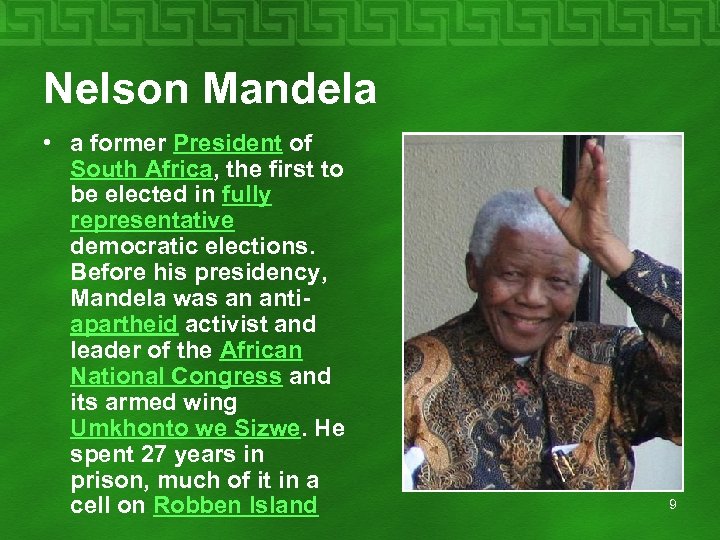 Nelson Mandela

• a former President of South Africa, the first to be elected in fully representative democratic elections. Before his presidency, Mandela was an anti-apartheid activist and leader of the African National Congress and its armed wing Umkhonto we Sizwe. He spent 27 years in prison, much of it in a cell on Robben Island

9